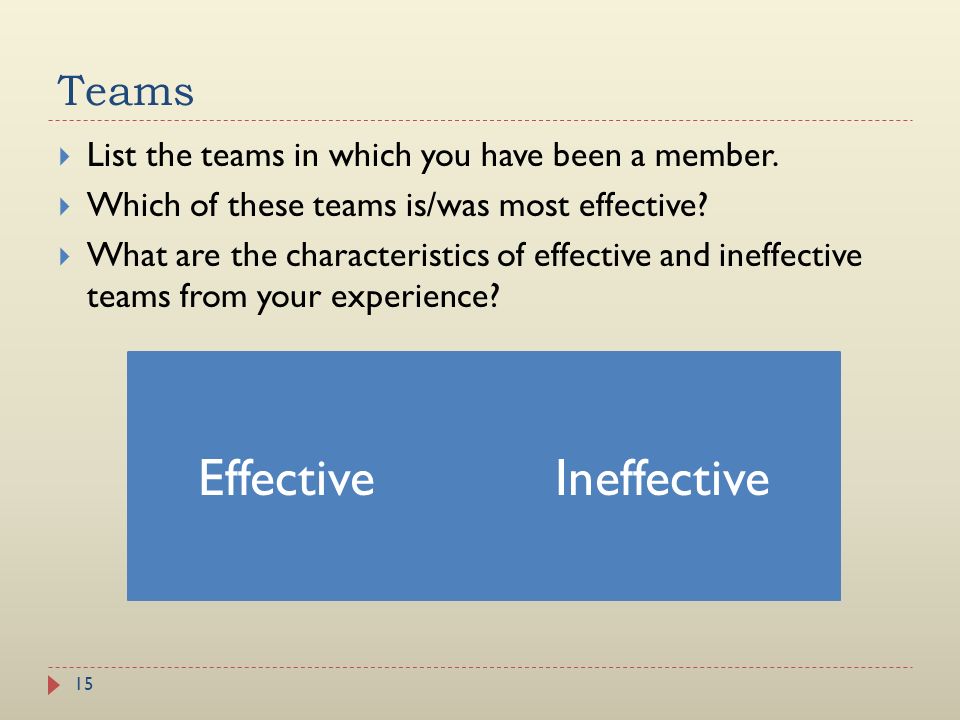 Teams

List the teams in which you have been a member.

Which of these teams is/was most effective?

What are the characteristics of effective and ineffective teams from your experience?

Effective

Ineffective

15